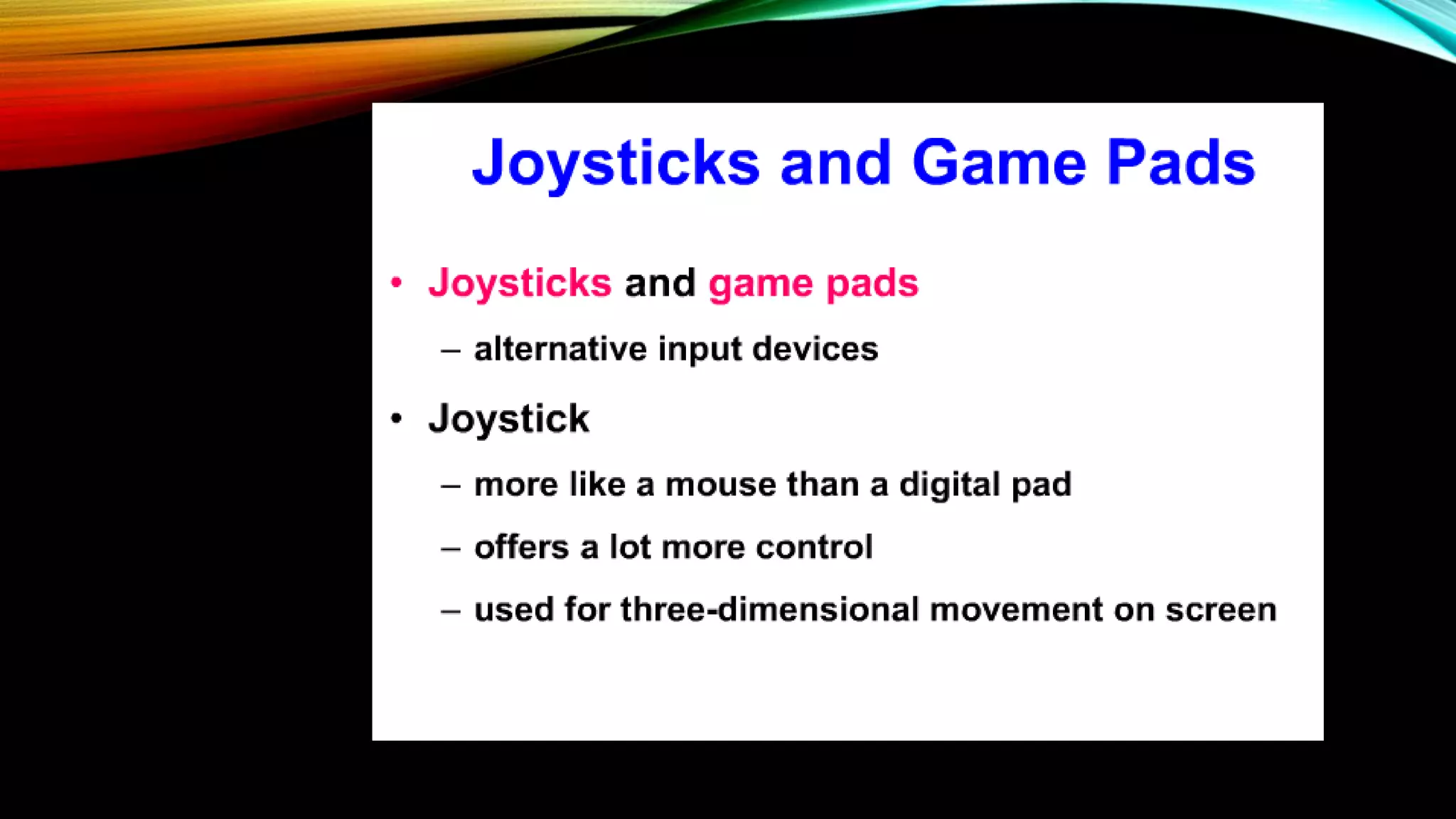 Joysticks and Game Pads

• Joysticks and game pads
– alternative input devices
• Joystick
– more like a mouse than a digital pad
– offers a lot more control
– used for three-dimensional movement on screen